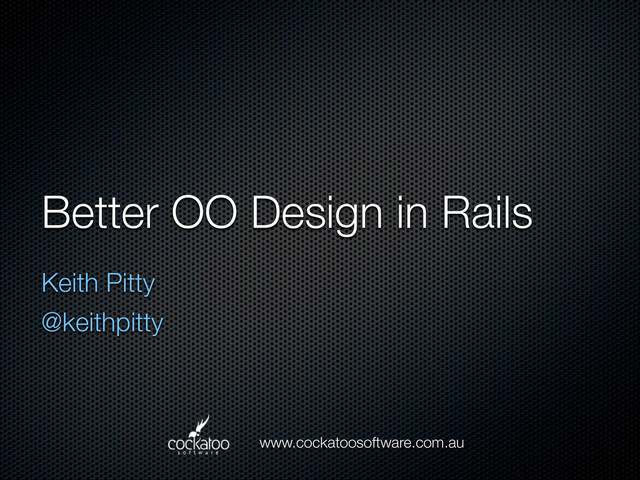 Better OO Design in Rails

Keith Pitty
@keithpitty

cockatoo
software

www.cockatoosoftware.com.au